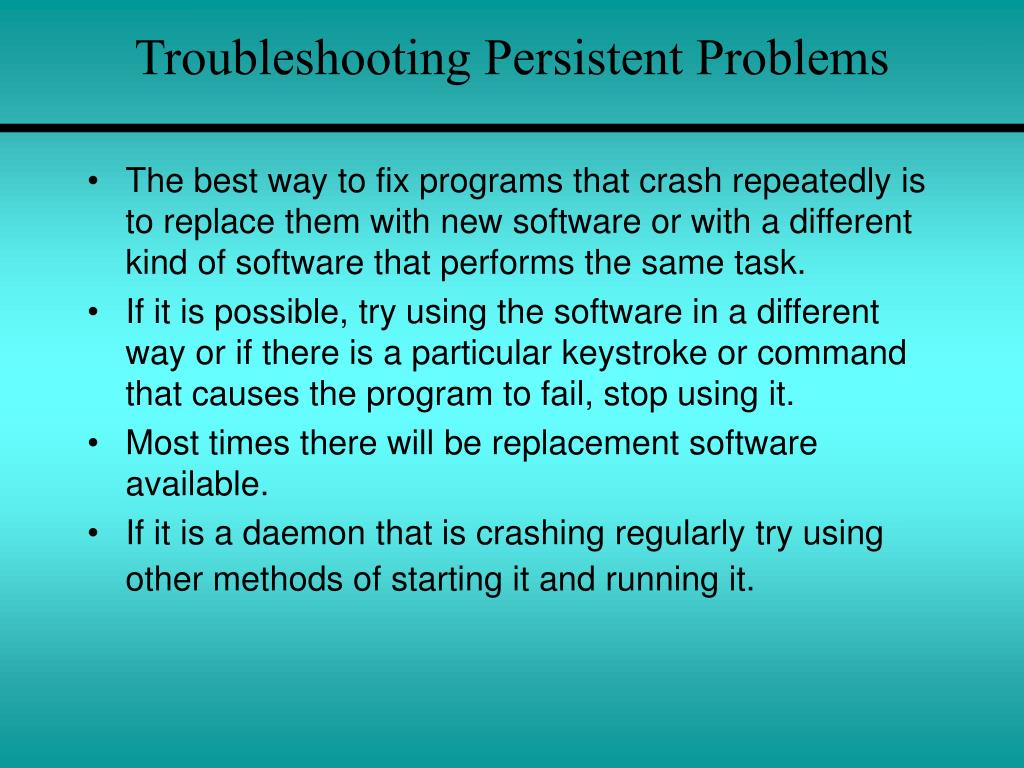 Troubleshooting Persistent Problems

• The best way to fix programs that crash repeatedly is to replace them with new software or with a different kind of software that performs the same task.
• If it is possible, try using the software in a different way or if there is a particular keystroke or command that causes the program to fail, stop using it.
• Most times there will be replacement software available.
• If it is a daemon that is crashing regularly try using other methods of starting it and running it.